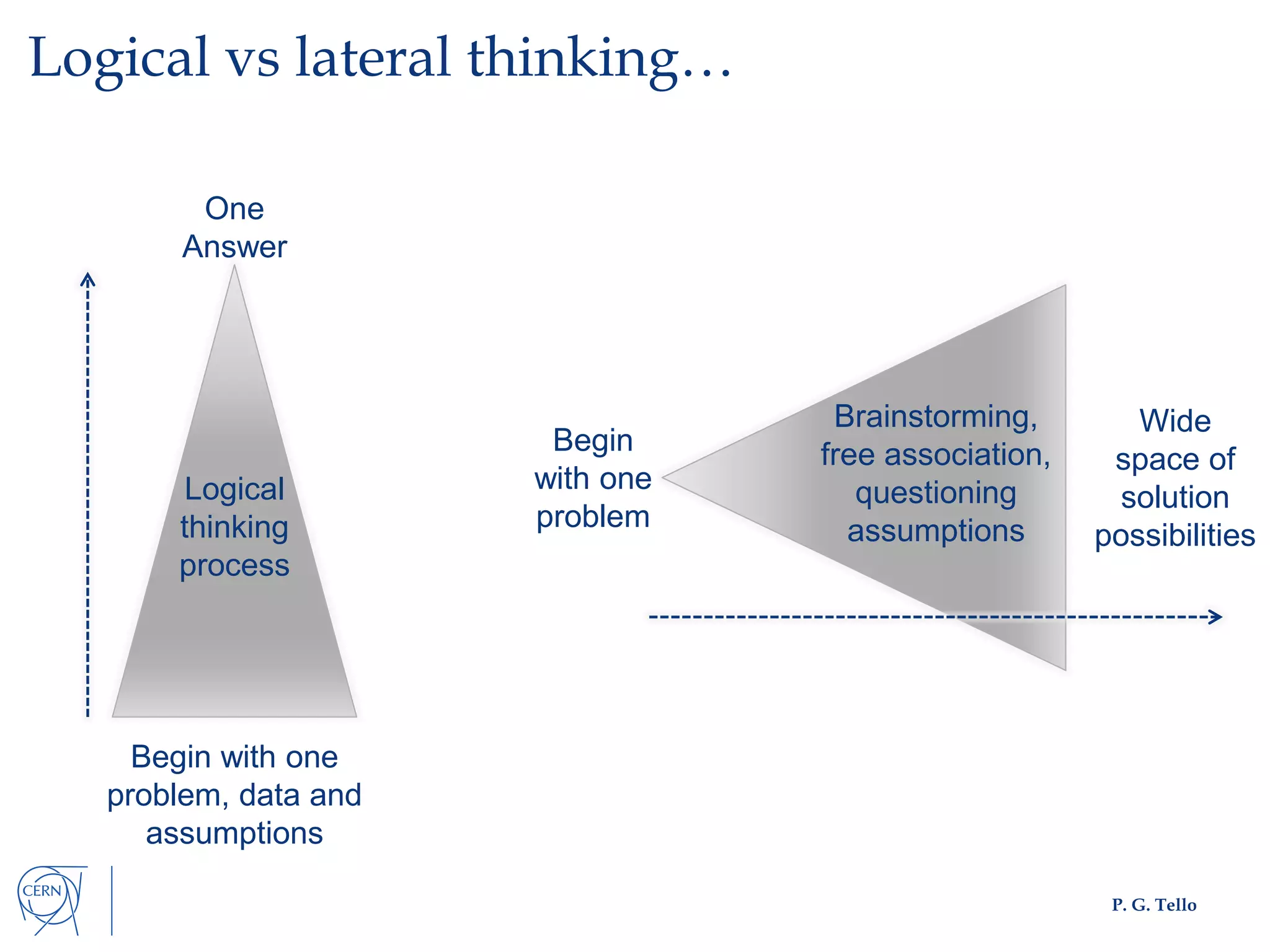 Logical vs lateral thinking…

One Answer

Logical thinking process

Begin with one problem, data and assumptions

Begin with one problem

Brainstorming, free association, questioning assumptions

Wide space of solution possibilities

CERN

P. G. Tello